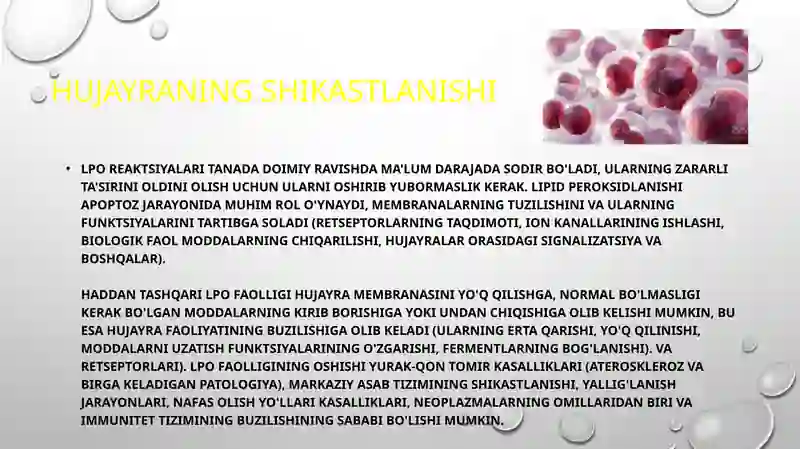 HUJAYRANING SHIKASTLANISHI

• LPO REAKTSIYALARI TANADA DOIMIY RAVISHDA MA'LUM DARAJADA SODIR BO'LADI, ULARNING ZARARLI TA'SIRINI OLDINI OLISH UCHUN ULARNI OSHIRIB YUBORMASLIK KERAK. LIPID PEROKSIDLANISHI APOPTOZ JARAYONIDA MUHIM ROL O'YNAYDI, MEMBRANALARNING TUZILISHINI VA ULARNING FUNKTSIYALARINI TARTIBGA SOLADI (RETSEPTORLARNING TAQDIMOTI, ION KANALLARINING ISHLASHI, BIOLOGIK FAOL MODDALARNING CHIQARILISHI, HUJAYRALAR ORASIDAGI SIGNALIZATSIYA VA BOSHQALAR).

HADDAN TASHQARI LPO FAOLLIGI HUJAYRA MEMBRANASINI YO'Q QILISHGA, NORMAL BO'LMASLIGI KERAK BO'LGAN MODDALARNING KIRIB BORISHIGA YOKI UNDAN CHIQISHIGA OLIB KELISHI MUMKIN, BU ESA HUJAYRA FAOLIYATINING BUZILISHIGA OLIB KELADI (ULARNING ERTA QARISHI, YO'Q QILINISHI, MODDALARNI UZATISH FUNKTSIYALARINING O'ZGARISHI, FERMENTLARNING BOG'LANISHI). VA RETSEPTORLARI). LPO FAOLLIGINING OSHISHI YURAK-QON TOMIR KASALLIKLARI (ATEROSKLEROZ VA BIRGA KELADIGAN PATOLOGIYA), MARKAZIY ASAB TIZIMINING SHIKASTLANISHI, YALLIG'LANISH JARAYONLARI, NAFAS OLISH YO'LLARI KASALLIKLARI, NEOPLAZMALARNING OMILLARIDAN BIRI VA IMMUNITET TIZIMINING BUZILISHINING SABABI BO'LISHI MUMKIN.